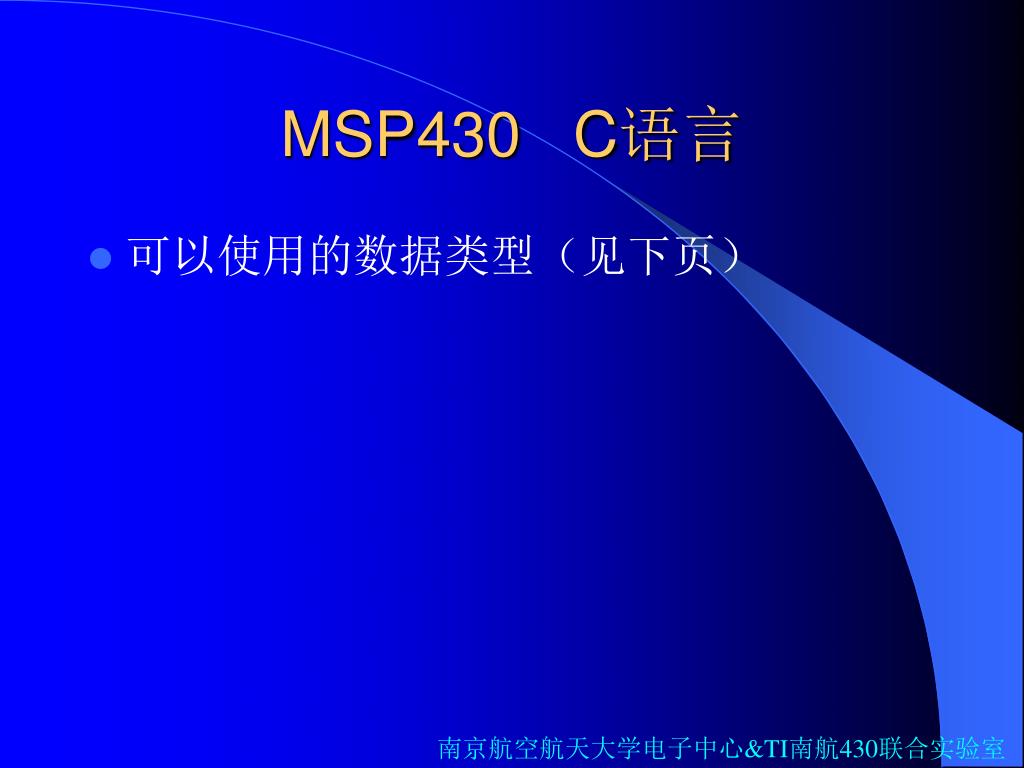 MSP430 C语言

可以使用的数据类型（见下页）

南京航空航天大学电子中心&TI南航430联合实验室